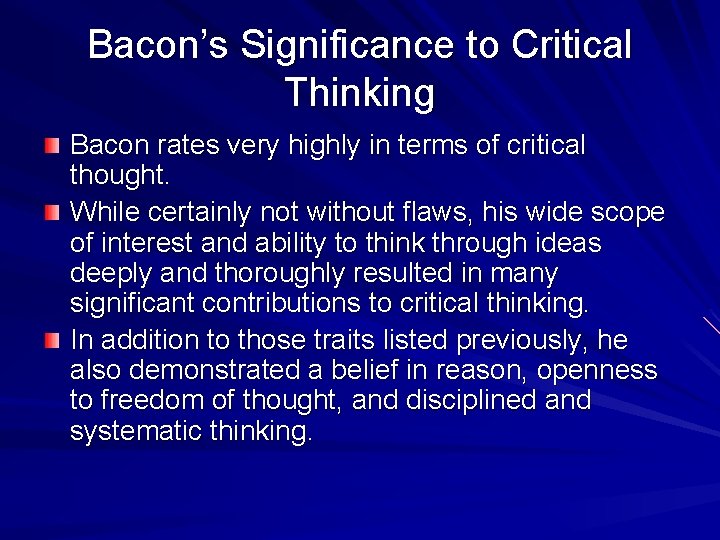 Bacon's Significance to Critical Thinking

Bacon rates very highly in terms of critical thought.

While certainly not without flaws, his wide scope of interest and ability to think through ideas deeply and thoroughly resulted in many significant contributions to critical thinking.

In addition to those traits listed previously, he also demonstrated a belief in reason, openness to freedom of thought, and disciplined and systematic thinking.